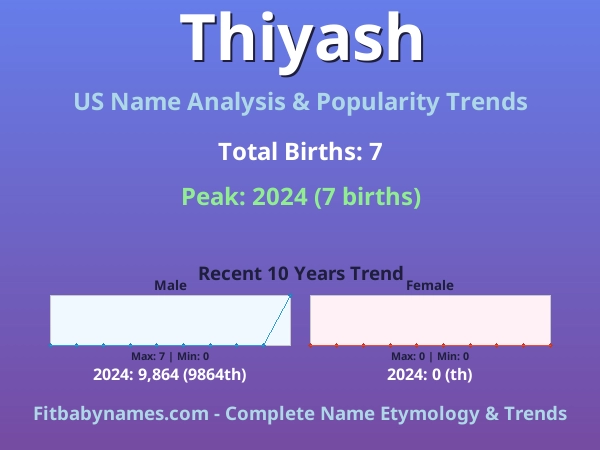 Thiyash

US Name Analysis & Popularity Trends

Total Births: 7

Peak: 2024 (7 births)

Recent 10 Years Trend

Male

Max: 7 | Min: 0

2024: 9,864 (9864th)

Female

Max: 0 | Min: 0

2024: 0 (th)

Fitbabynames.com - Complete Name Etymology & Trends